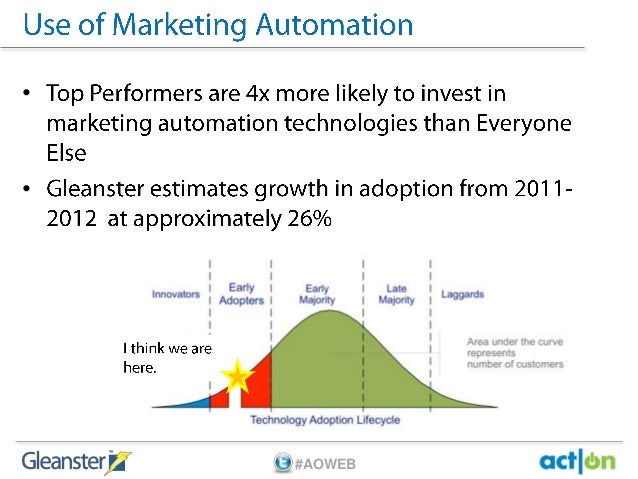 Use of Marketing Automation

• Top Performers are 4x more likely to invest in marketing automation technologies than Everyone Else

• Gleanster estimates growth in adoption from 2011-2012 at approximately 26%

Innovators

Early Adopters

Early Majority

Late Majority

Laggards

I think we are here.

Area under the curve represents number of customers

Technology Adoption Lifecycle

Gleanster

#AOWEB

act|on